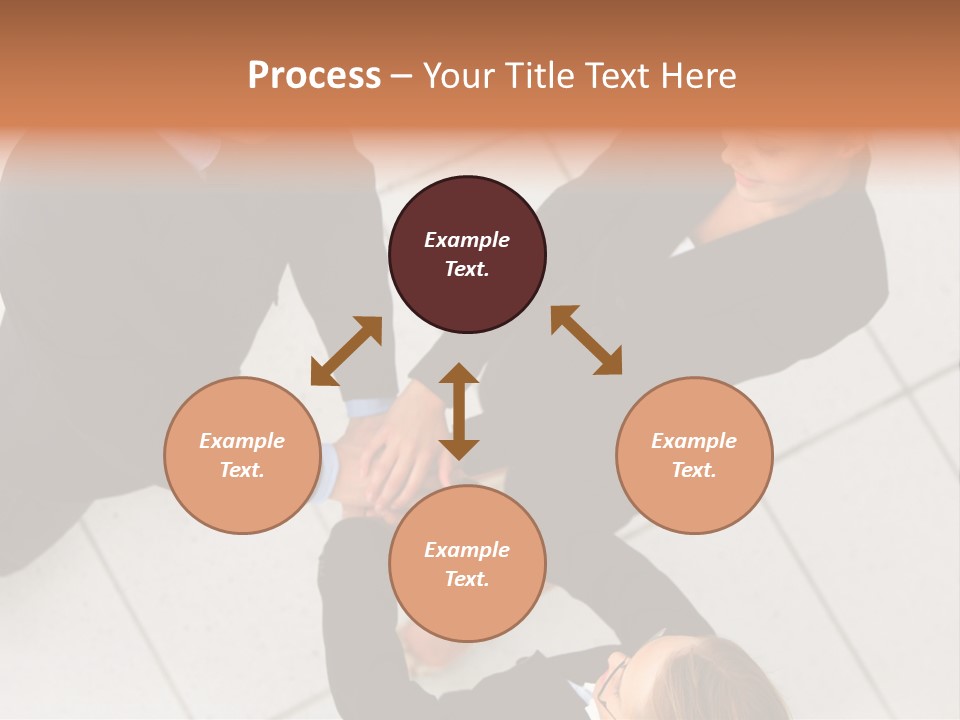 Process – Your Title Text Here

Example Text.

Example Text.

Example Text.

Example Text.